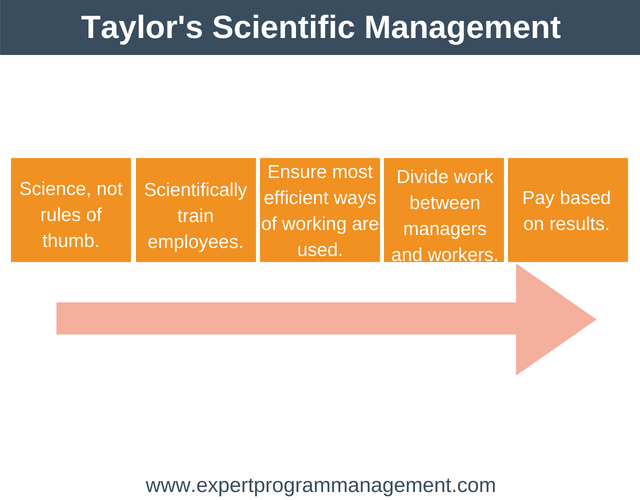 Taylor's Scientific Management

Science, not rules of thumb.

Scientifically train employees.

Ensure most efficient ways of working are used.

Divide work between managers and workers.

Pay based on results.

www.expertprogrammanagement.com